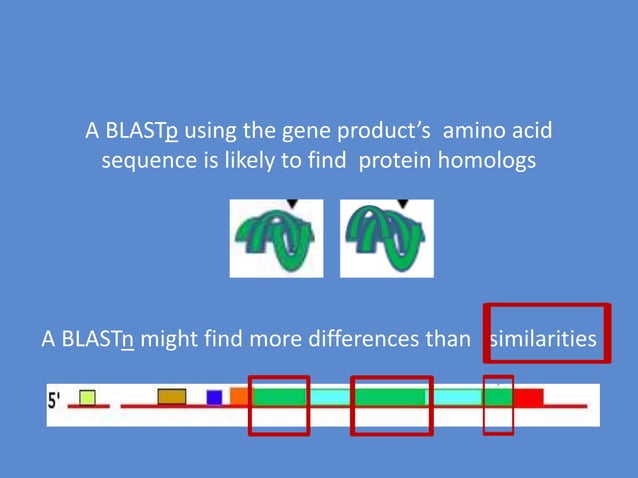 A BLASTp using the gene product's amino acid sequence is likely to find protein homologs

A BLASTn might find more differences than similarities

5'